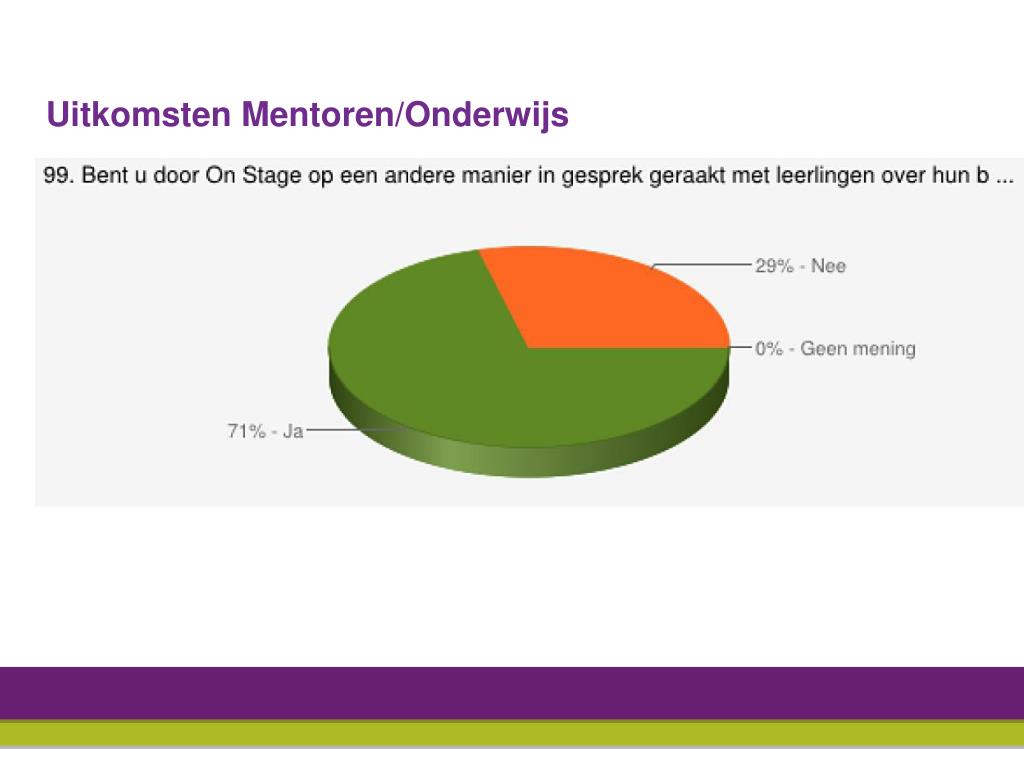 Uitkomsten Mentoren/Onderwijs

99. Bent u door On Stage op een andere manier in gesprek geraakt met leerlingen over hun b ...

29% - Nee

0% - Geen mening

71% - Ja